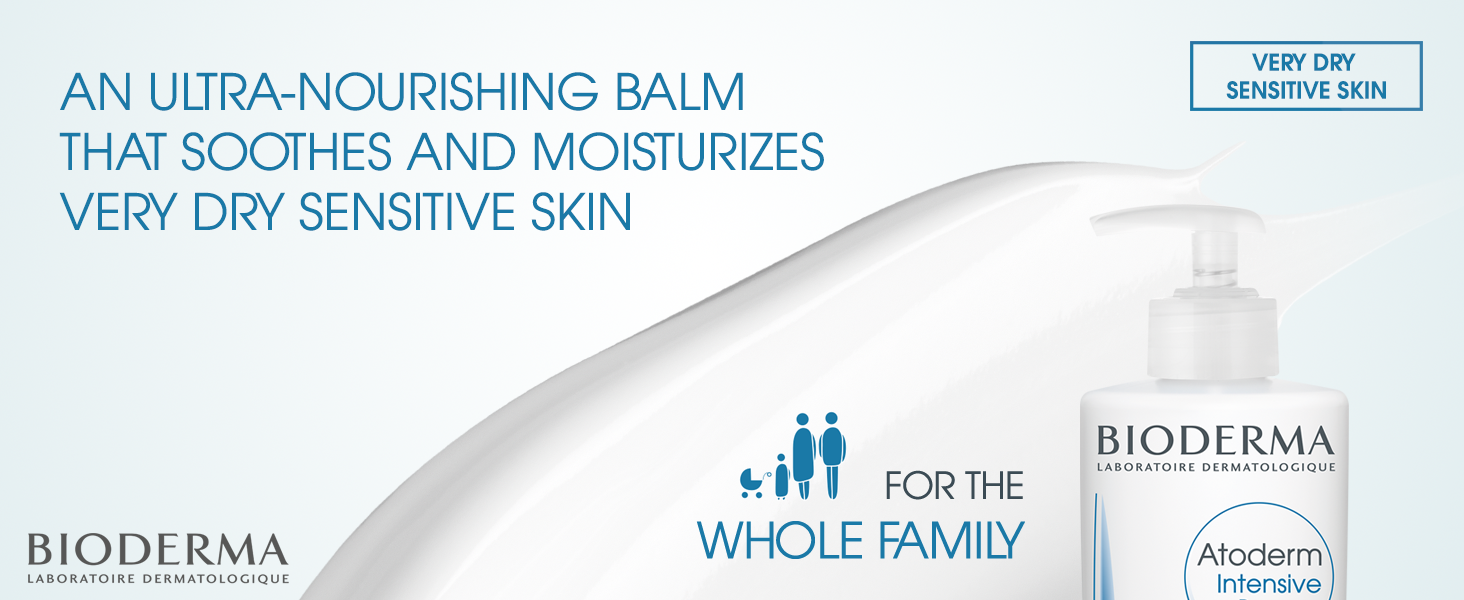 AN ULTRA-NOURISHING BALM THAT SOOTHES AND MOISTURIZES VERY DRY SENSITIVE SKIN

VERY DRY SENSITIVE SKIN

FOR THE WHOLE FAMILY

BIODERMA
LABORATOIRE DERMATOLOGIQUE

BIODERMA
LABORATOIRE DERMATOLOGIQUE

Atoderm
Intensive